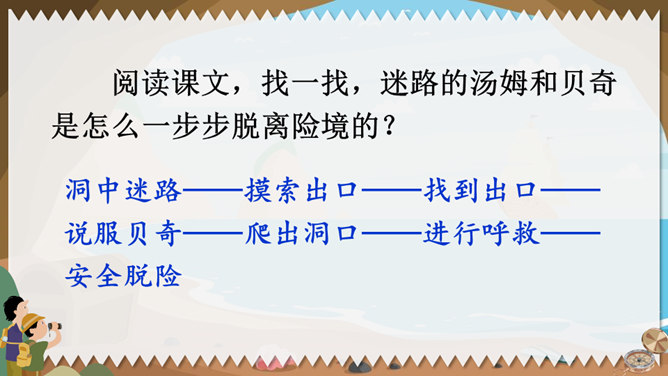 阅读课文，找一找，迷路的汤姆和贝奇是怎么一步步脱离险境的？

洞中迷路——摸索出口——找到出口——说服贝奇——爬出洞口——进行呼救——安全脱险